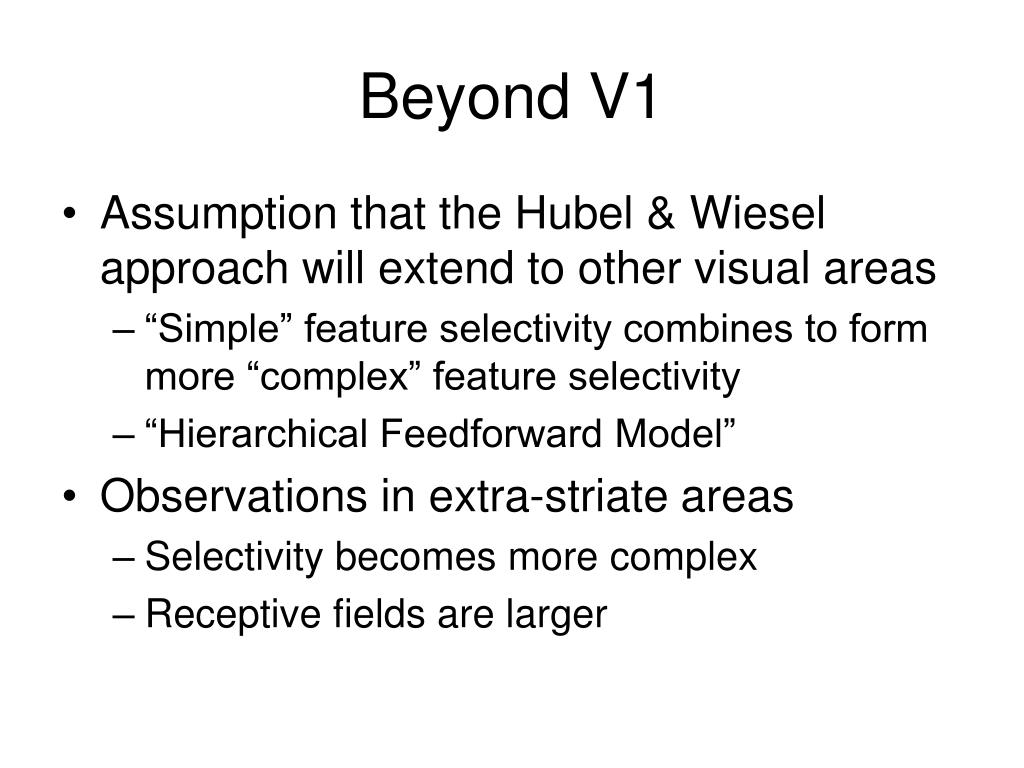 Beyond V1

• Assumption that the Hubel & Wiesel approach will extend to other visual areas
– “Simple” feature selectivity combines to form more “complex” feature selectivity
– “Hierarchical Feedforward Model”
• Observations in extra-striate areas
– Selectivity becomes more complex
– Receptive fields are larger